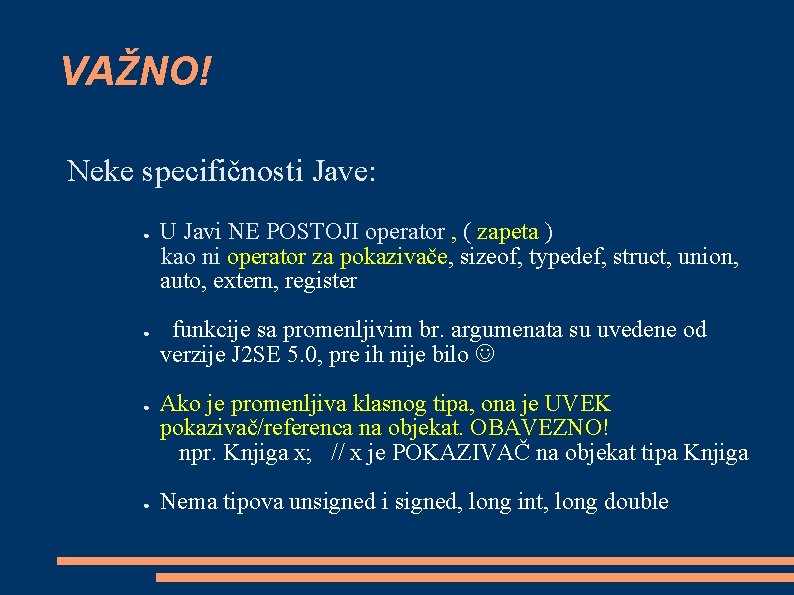 VAŽNO!

Neke specifičnosti Jave:

● U Javi NE POSTOJI operator , ( zapeta ) kao ni operator za pokazivače, sizeof, typedef, struct, union, auto, extern, register

● funkcije sa promenljivim br. argumenata su uvedene od verzije J2SE 5.0, pre ih nije bilo ☺

● Ako je promenljiva klasnog tipa, ona je UVEK pokazivač/referenca na objekat. OBAVEZNO!
npr. Knjiga x; // x je POKAZIVAČ na objekat tipa Knjiga

● Nema tipova unsigned i signed, long int, long double